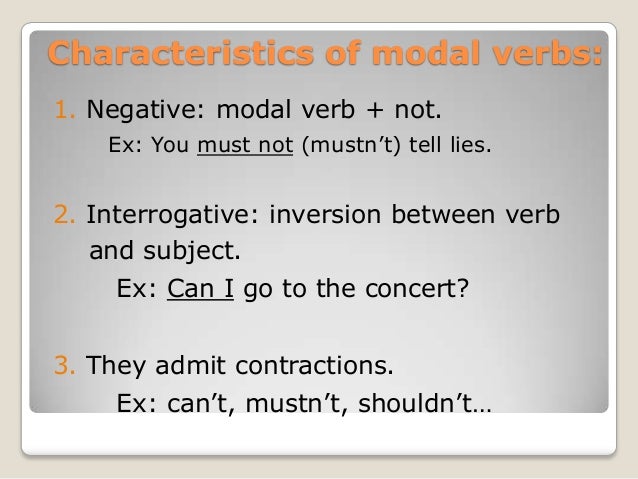 Characteristics of modal verbs:

1. Negative: modal verb + not.
Ex: You must not (mustn’t) tell lies.

2. Interrogative: inversion between verb and subject.
Ex: Can I go to the concert?

3. They admit contractions.
Ex: can’t, mustn’t, shouldn’t…